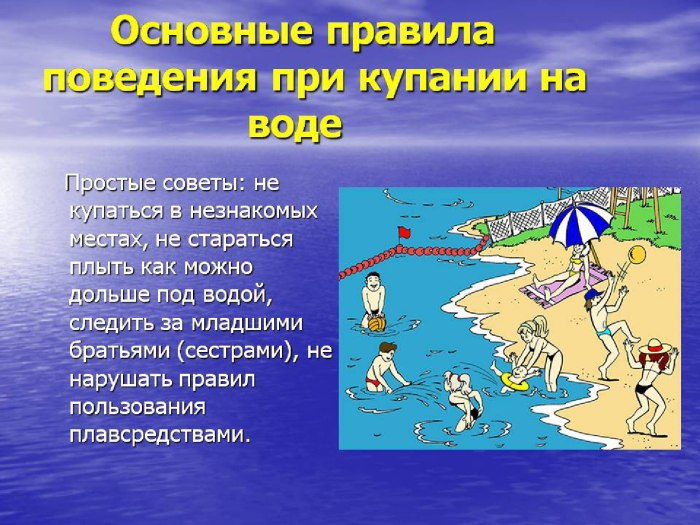 Основные правила поведения при купании на воде

Простые советы: не купаться в незнакомых местах, не стараться плыть как можно дольше под водой, следить за младшими братьями (сестрами), не нарушать правил пользования плавсредствами.